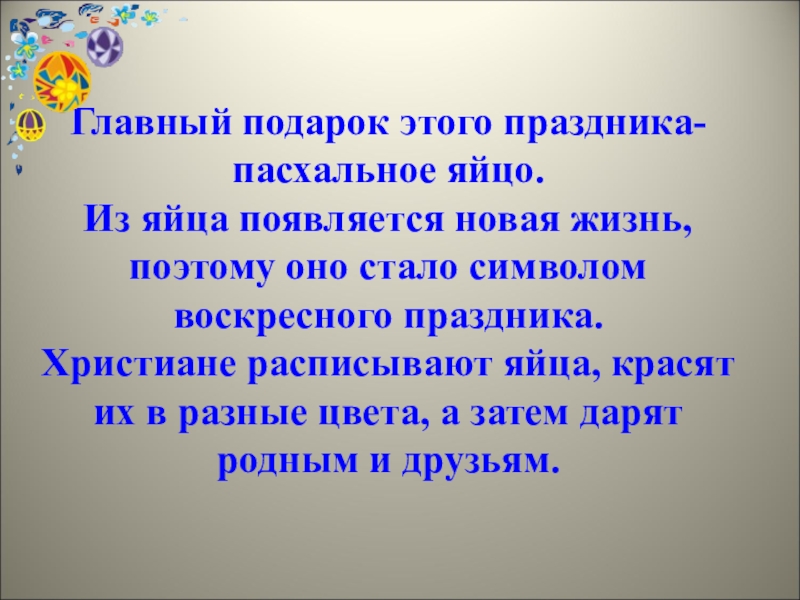 Главный подарок этого праздника- пасхальное яйцо.
Из яйца появляется новая жизнь, поэтому оно стало символом воскресного праздника.
Христиане расписывают яйца, красят их в разные цвета, а затем дарят родным и друзьям.